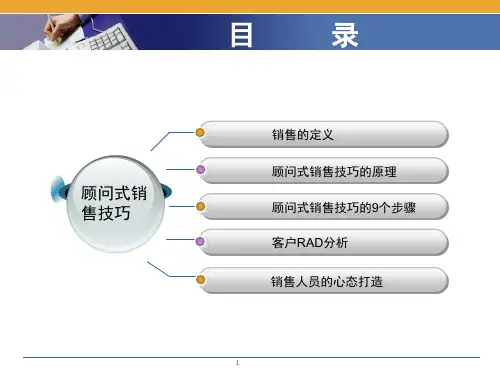 目　录

顾问式销售技巧

销售的定义

顾问式销售技巧的原理

顾问式销售技巧的9个步骤

客户RAD分析

销售人员的心态打造

1